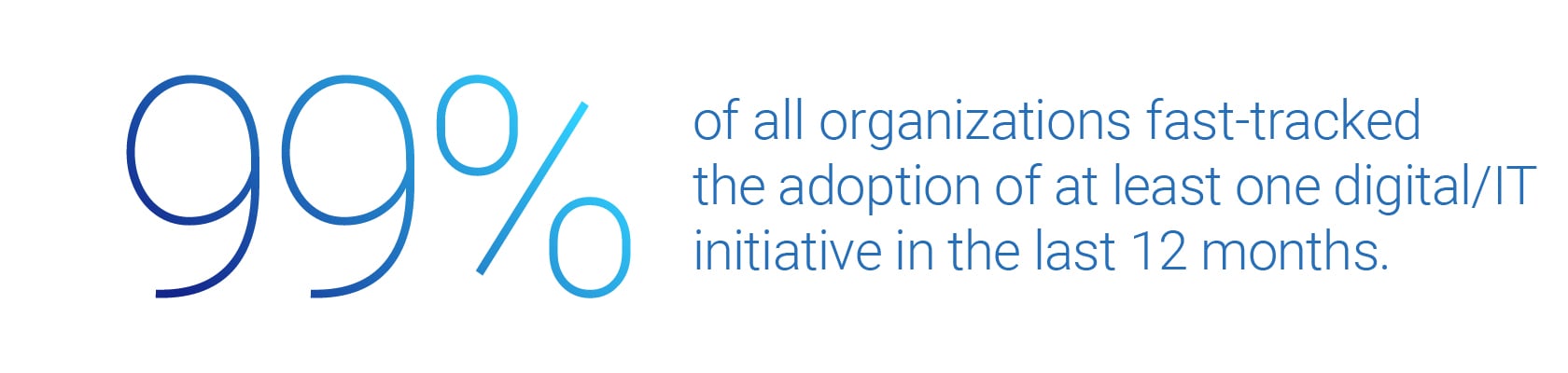 99%

of all organizations fast-tracked the adoption of at least one digital/IT initiative in the last 12 months.